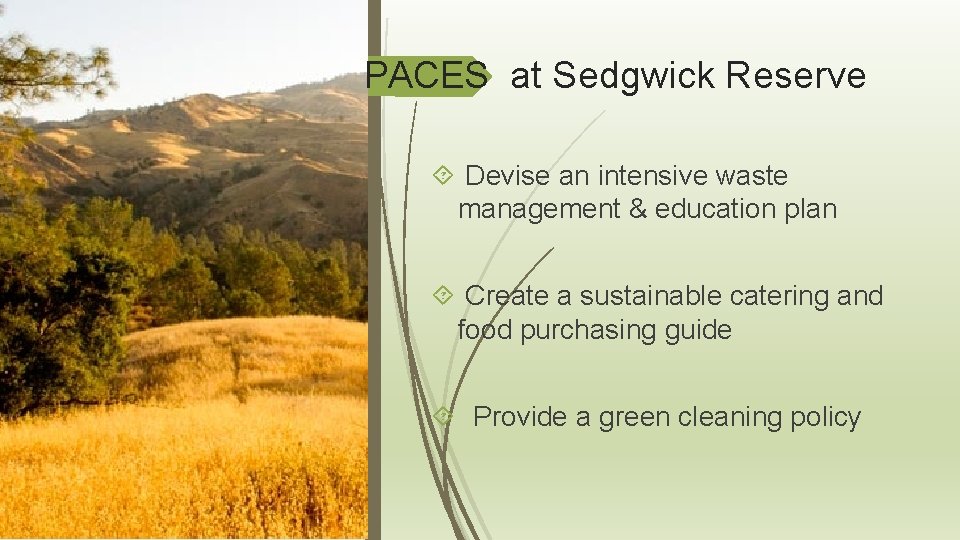 PACES at Sedgwick Reserve

Devise an intensive waste management & education plan

Create a sustainable catering and food purchasing guide

Provide a green cleaning policy